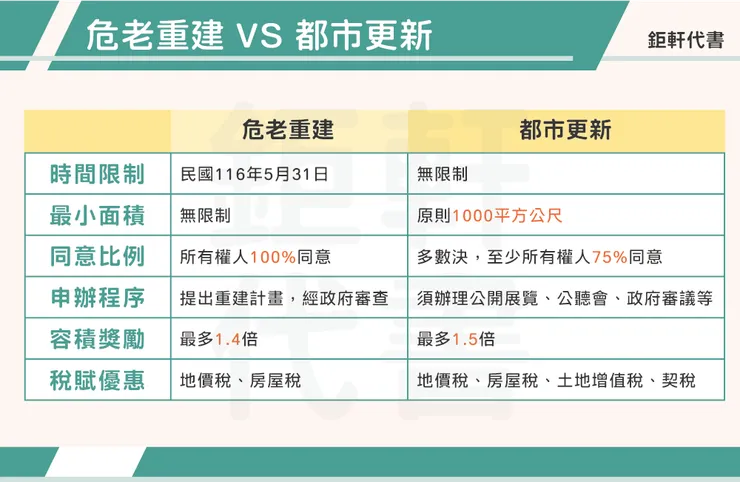 危老重建 VS 都市更新

鉅軒代書

|  | 危老重建 | 都市更新 |
|---|---|---|
| 時間限制 | 民國116年5月31日 | 無限制 |
| 最小面積 | 無限制 | 原則1000平方公尺 |
| 同意比例 | 所有權人100%同意 | 多數決，至少所有權人75%同意 |
| 申辦程序 | 提出重建計畫，經政府審查 | 須辦理公開展覽、公聽會、政府審議等 |
| 容積獎勵 | 最多1.4倍 | 最多1.5倍 |
| 稅賦優惠 | 地價稅、房屋稅 | 地價稅、房屋稅、土地增值稅、契稅 |

鉅軒代書